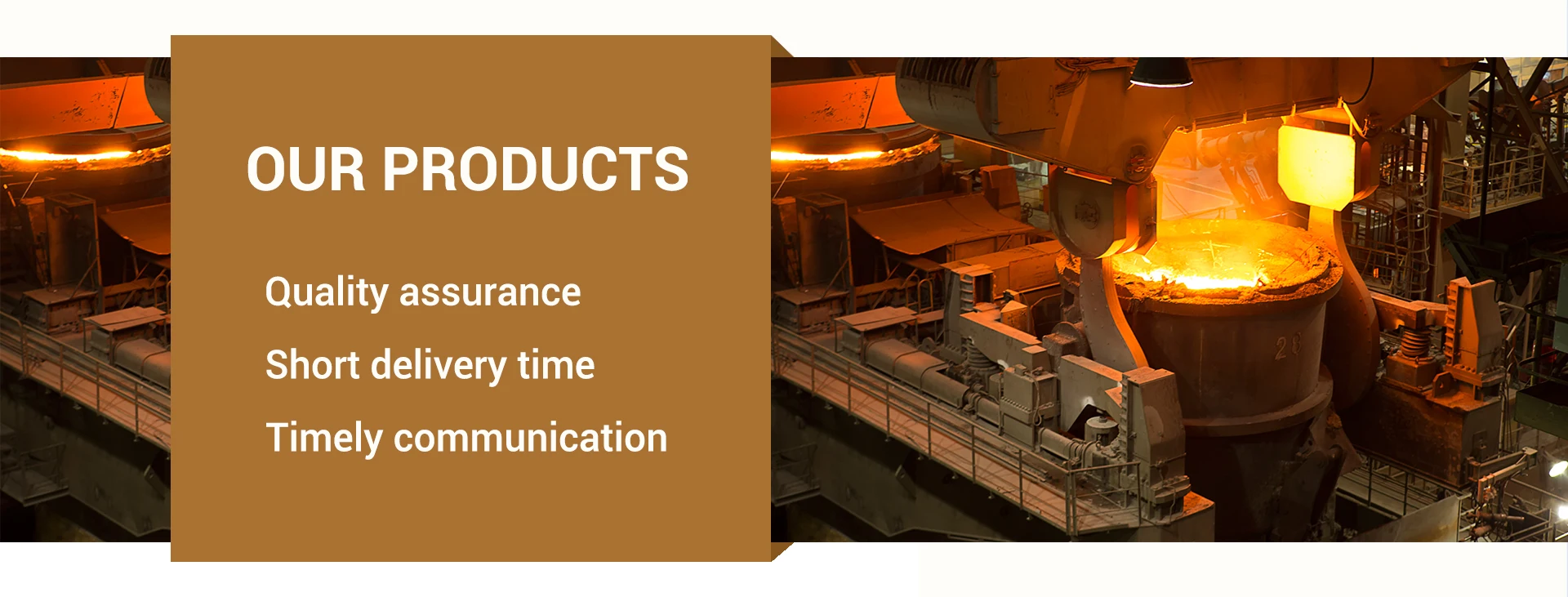 OUR PRODUCTS

Quality assurance

Short delivery time

Timely communication